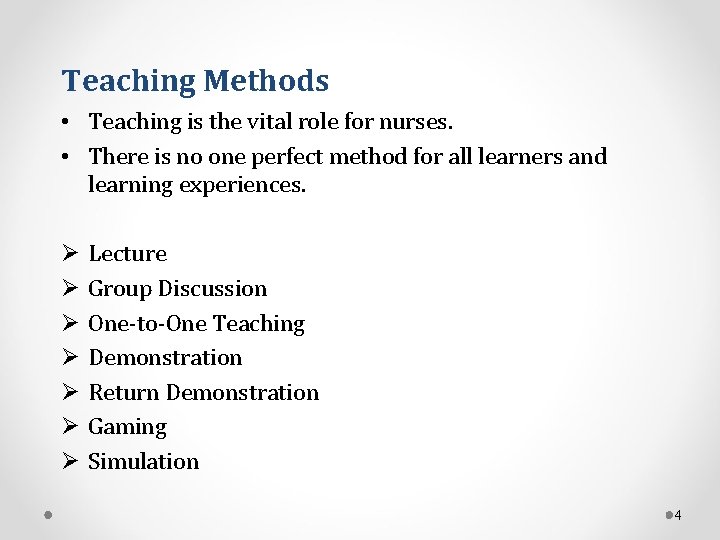 Teaching Methods

• Teaching is the vital role for nurses.
• There is no one perfect method for all learners and learning experiences.

➢ Lecture
➢ Group Discussion
➢ One-to-One Teaching
➢ Demonstration
➢ Return Demonstration
➢ Gaming
➢ Simulation

4